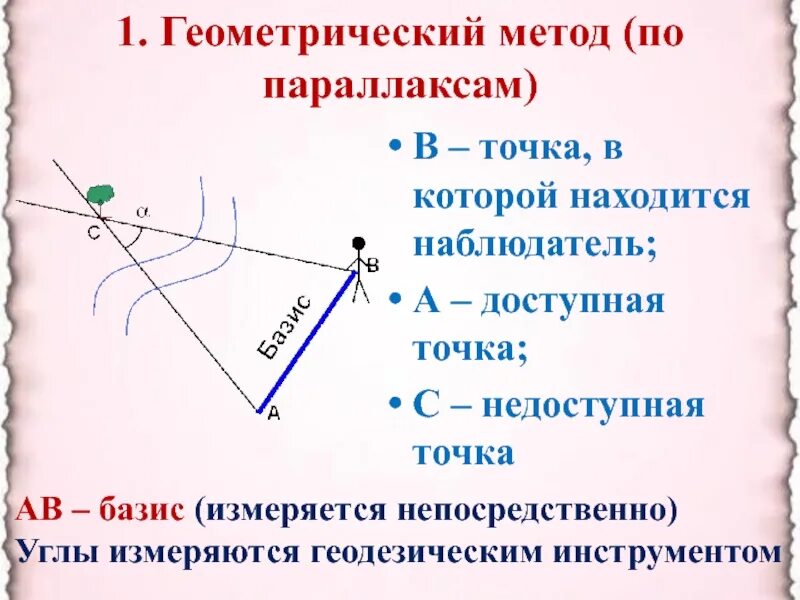 1. Геометрический метод (по параллаксам)

C
$\alpha$
B
Базис
A

• В – точка, в которой находится наблюдатель;
• А – доступная точка;
• С – недоступная точка

АВ – базис (измеряется непосредственно)
Углы измеряются геодезическим инструментом